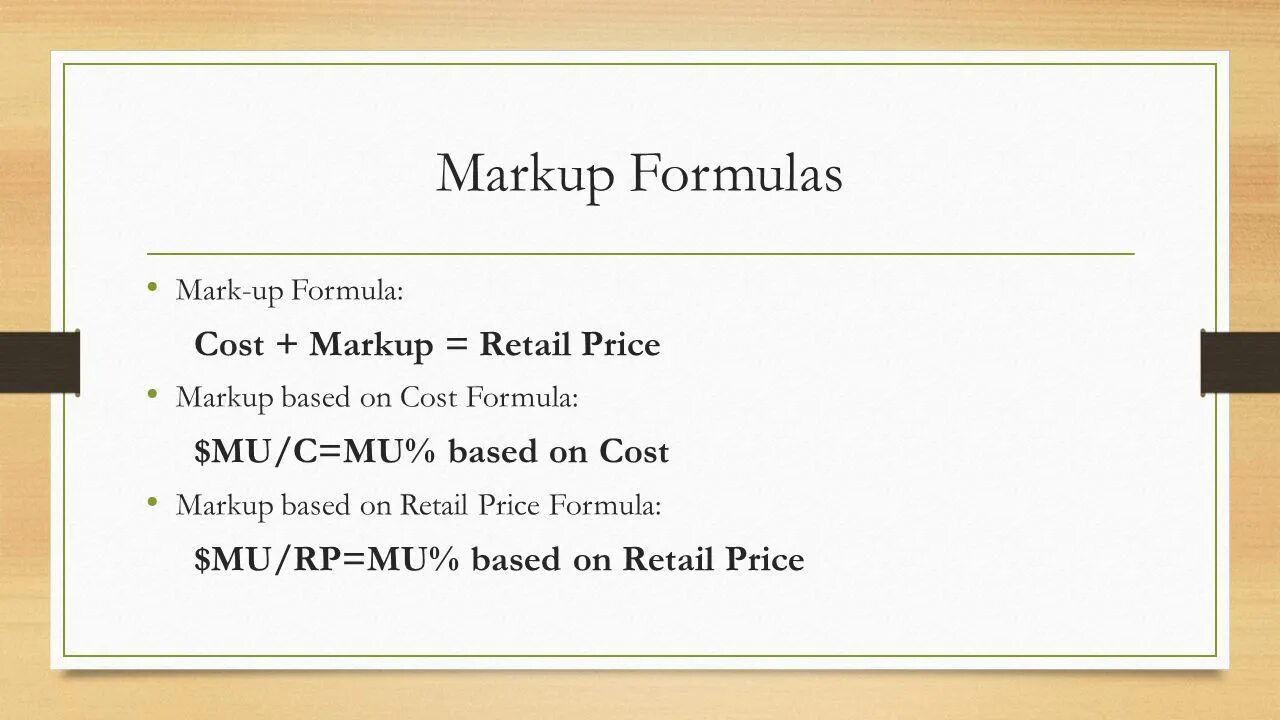 Markup Formulas

• Mark-up Formula:

Cost + Markup = Retail Price

• Markup based on Cost Formula:

\$MU/C=MU% based on Cost

• Markup based on Retail Price Formula:

\$MU/RP=MU% based on Retail Price